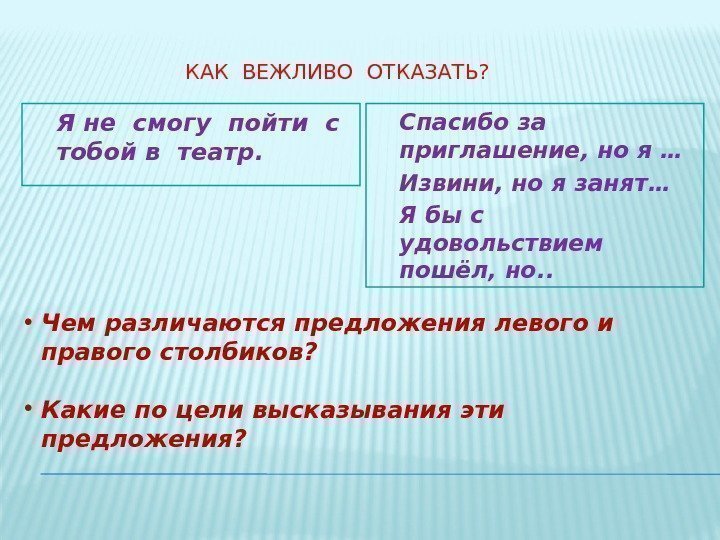 КАК ВЕЖЛИВО ОТКАЗАТЬ?

Я не смогу пойти с тобой в театр.

Спасибо за приглашение, но я …

Извини, но я занят…

Я бы с удовольствием пошёл, но..

• Чем различаются предложения левого и правого столбиков?

• Какие по цели высказывания эти предложения?